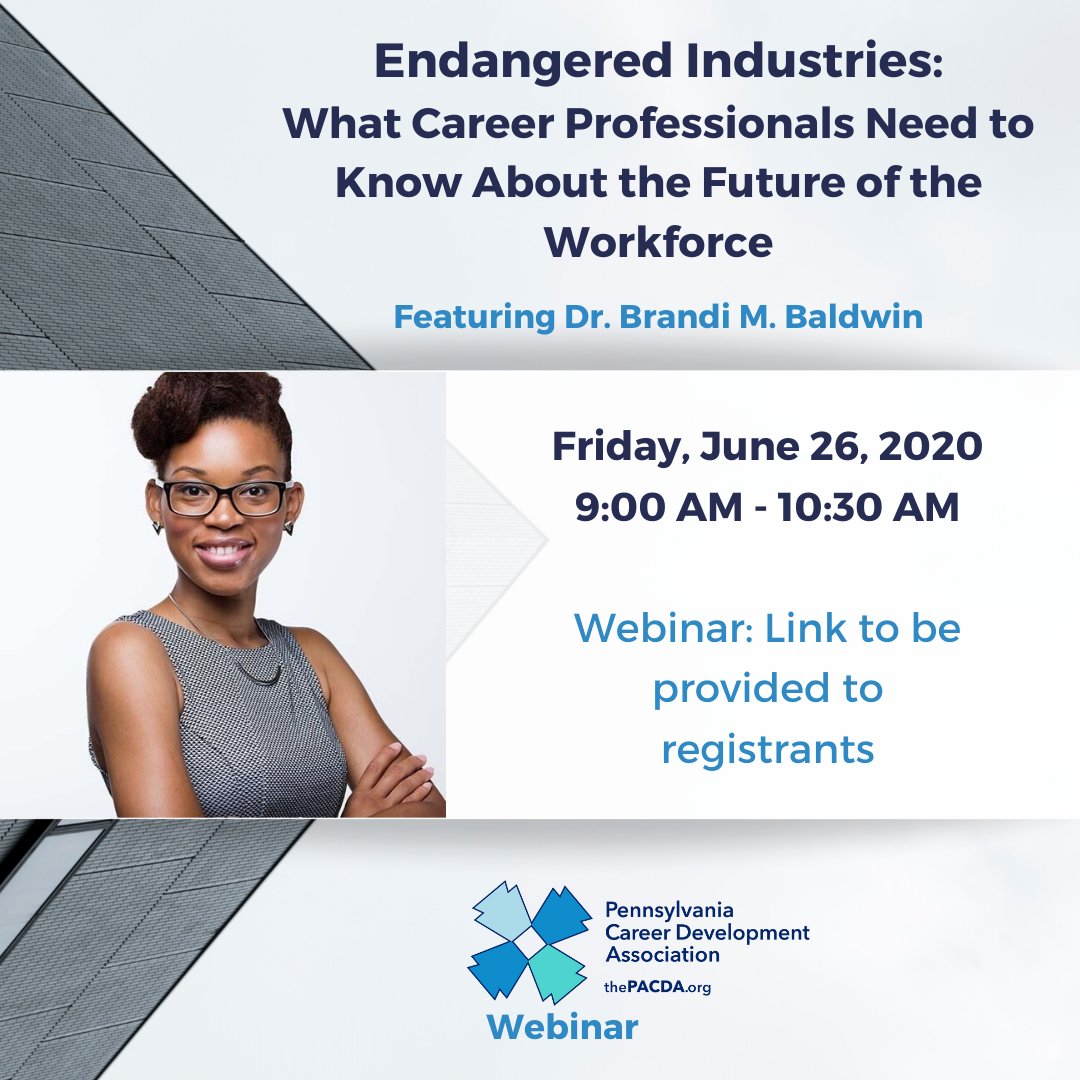 Endangered Industries:
What Career Professionals Need to Know About the Future of the Workforce

Featuring Dr. Brandi M. Baldwin

Friday, June 26, 2020
9:00 AM - 10:30 AM

Webinar: Link to be provided to registrants

Pennsylvania Career Development Association
thePACDA.org

Webinar